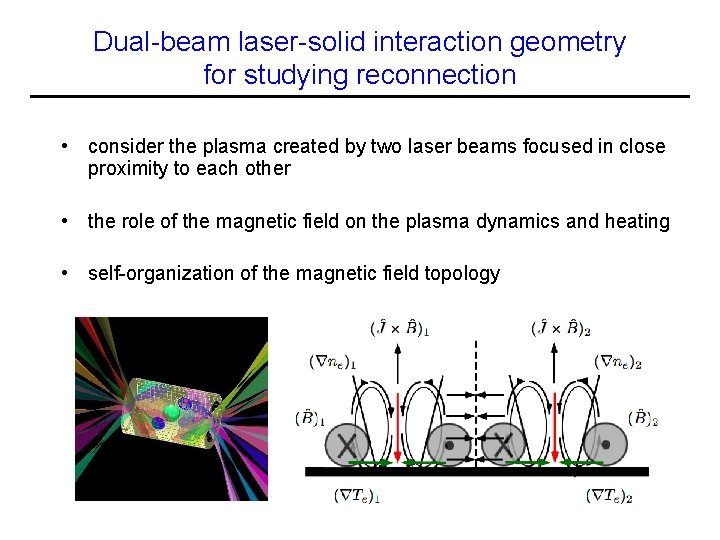 Dual-beam laser-solid interaction geometry for studying reconnection

• consider the plasma created by two laser beams focused in close proximity to each other

• the role of the magnetic field on the plasma dynamics and heating

• self-organization of the magnetic field topology

$(\vec{J} \times \vec{B})_1$

$(\vec{J} \times \vec{B})_2$

$(\nabla n_e)_1$

$(\nabla n_e)_2$

$(\vec{B})_1$

$(\vec{B})_2$

$(\nabla T_e)_1$

$(\nabla T_e)_2$